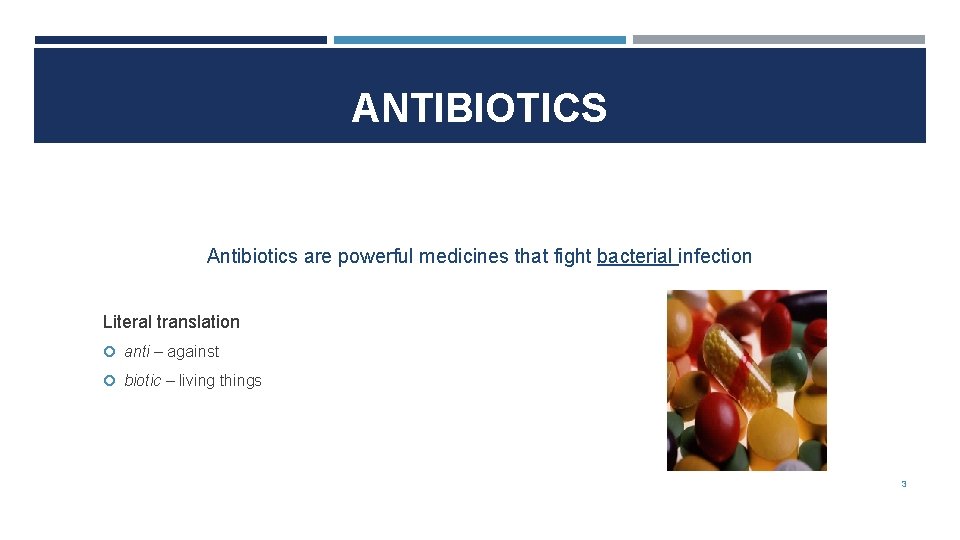 ANTIBIOTICS

Antibiotics are powerful medicines that fight bacterial infection

Literal translation

anti – against

biotic – living things

3